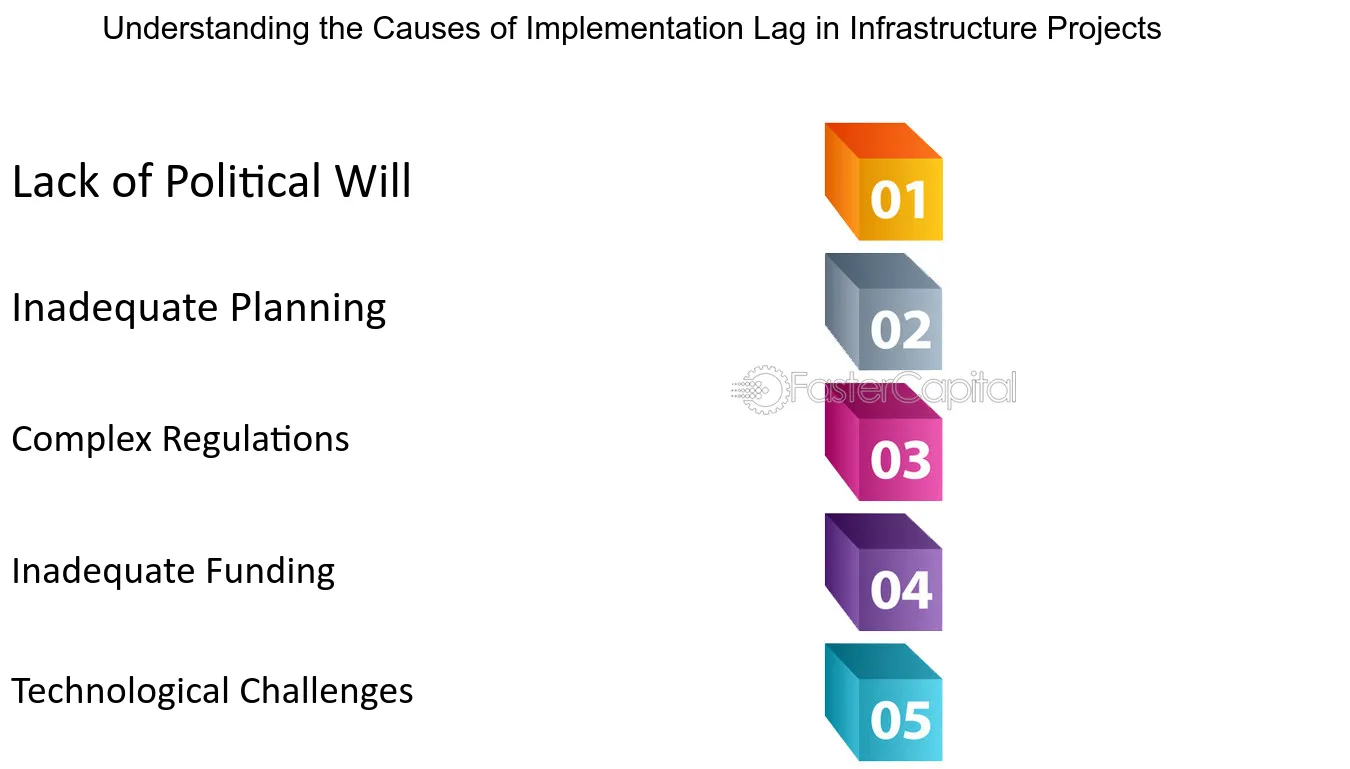 Understanding the Causes of Implementation Lag in Infrastructure Projects

Lack of Political Will

01

Inadequate Planning

02

Complex Regulations

03

Inadequate Funding

04

Technological Challenges

05

FasterCapital